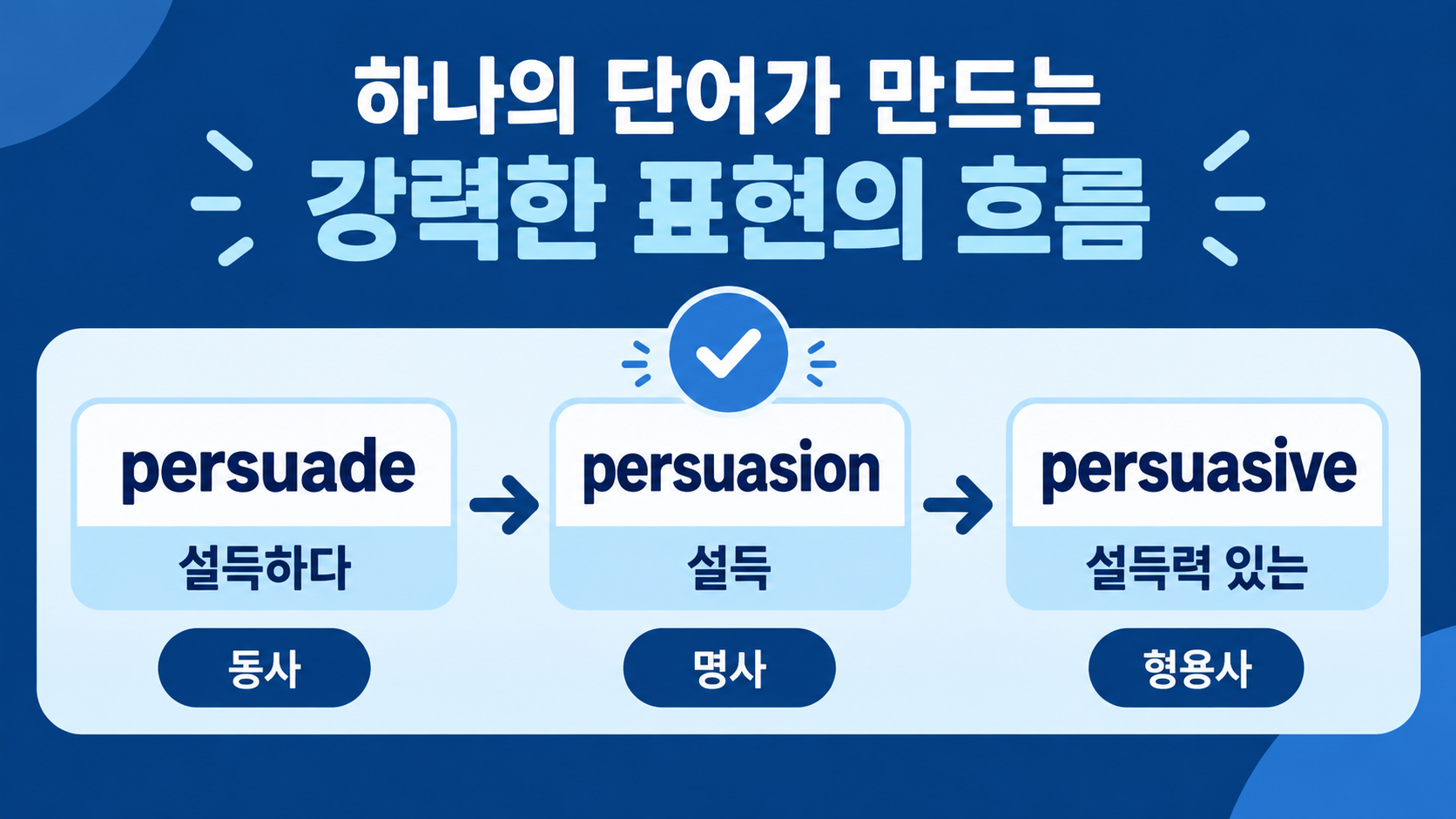 하나의 단어가 만드는
강력한 표현의 흐름

persuade
설득하다
동사

persuasion
설득
명사

persuasive
설득력 있는
형용사